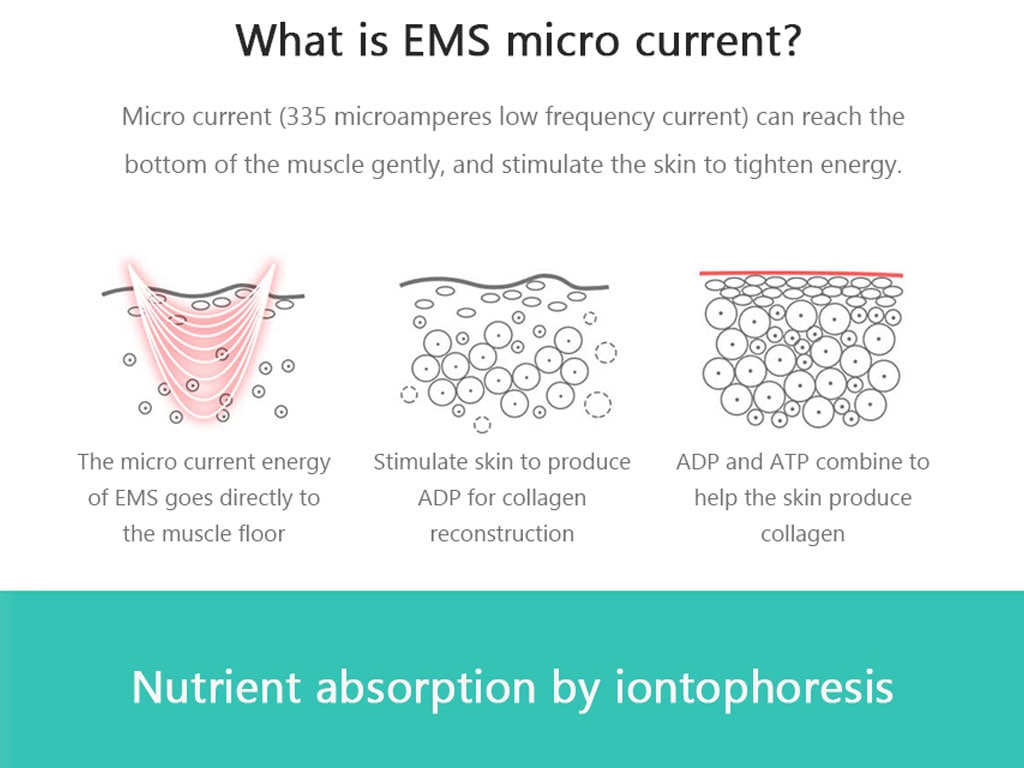 What is EMS micro current?

Micro current (335 microamperes low frequency current) can reach the bottom of the muscle gently, and stimulate the skin to tighten energy.

The micro current energy of EMS goes directly to the muscle floor

Stimulate skin to produce ADP for collagen reconstruction

ADP and ATP combine to help the skin produce collagen

Nutrient absorption by iontophoresis